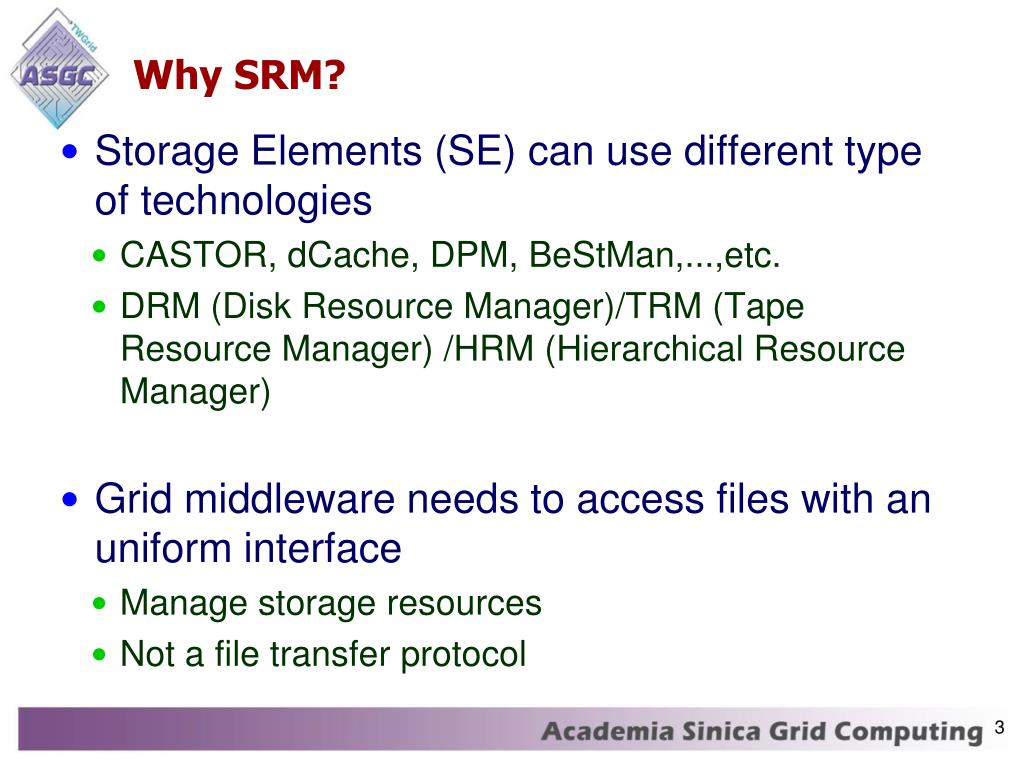 TWGrid
ASGC

Why SRM?

• Storage Elements (SE) can use different type of technologies
• CASTOR, dCache, DPM, BeStMan,...,etc.
• DRM (Disk Resource Manager)/TRM (Tape Resource Manager) /HRM (Hierarchical Resource Manager)

• Grid middleware needs to access files with an uniform interface
• Manage storage resources
• Not a file transfer protocol

Academia Sinica Grid Computing 3